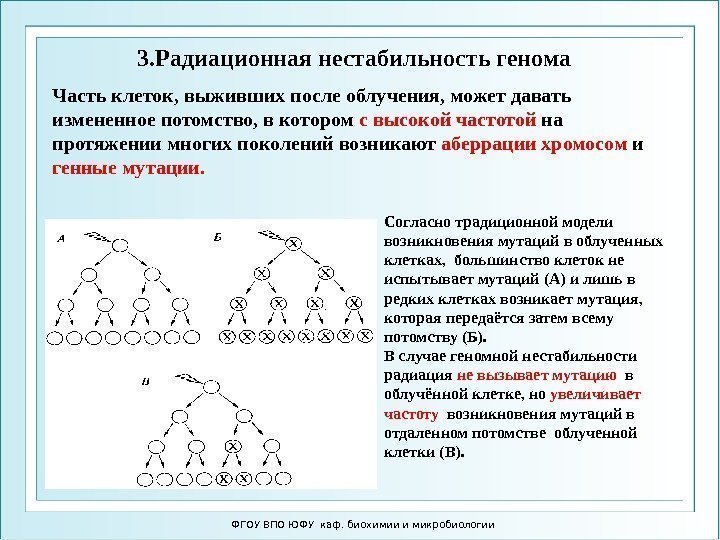 3.Радиационная нестабильность генома

Часть клеток, выживших после облучения, может давать измененное потомство, в котором с высокой частотой на протяжении многих поколений возникают аберрации хромосом и генные мутации.

А

Б

В

Согласно традиционной модели возникновения мутаций в облученных клетках, большинство клеток не испытывает мутаций (А) и лишь в редких клетках возникает мутация, которая передаётся затем всему потомству (Б).
В случае геномной нестабильности радиация не вызывает мутацию в облучённой клетке, но увеличивает частоту возникновения мутаций в отдаленном потомстве облученной клетки (В).

ФГОУ ВПО ЮФУ каф. биохимии и микробиологии